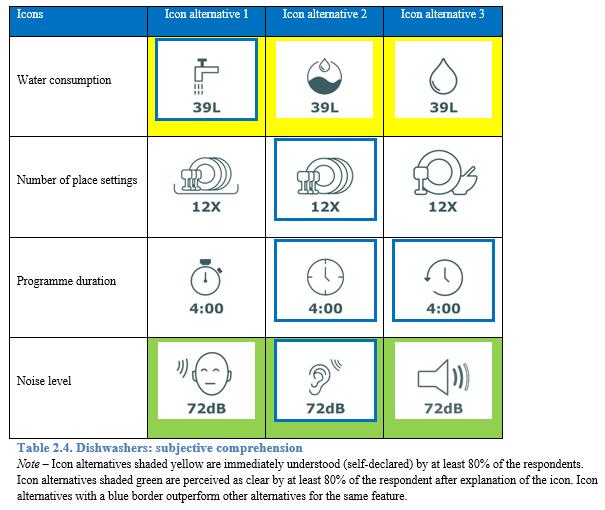 | Icons | Icon alternative 1 | Icon alternative 2 | Icon alternative 3 |
|---|---|---|---|
| Water consumption | 39L | 39L | 39L |
| Number of place settings | 12X | 12X | 12X |
| Programme duration | 4:00 | 4:00 | 4:00 |
| Noise level | 72dB | 72dB | 72dB |

Table 2.4. Dishwashers: subjective comprehension

Note – Icon alternatives shaded yellow are immediately understood (self-declared) by at least 80% of the respondents. Icon alternatives shaded green are perceived as clear by at least 80% of the respondent after explanation of the icon. Icon alternatives with a blue border outperform other alternatives for the same feature.